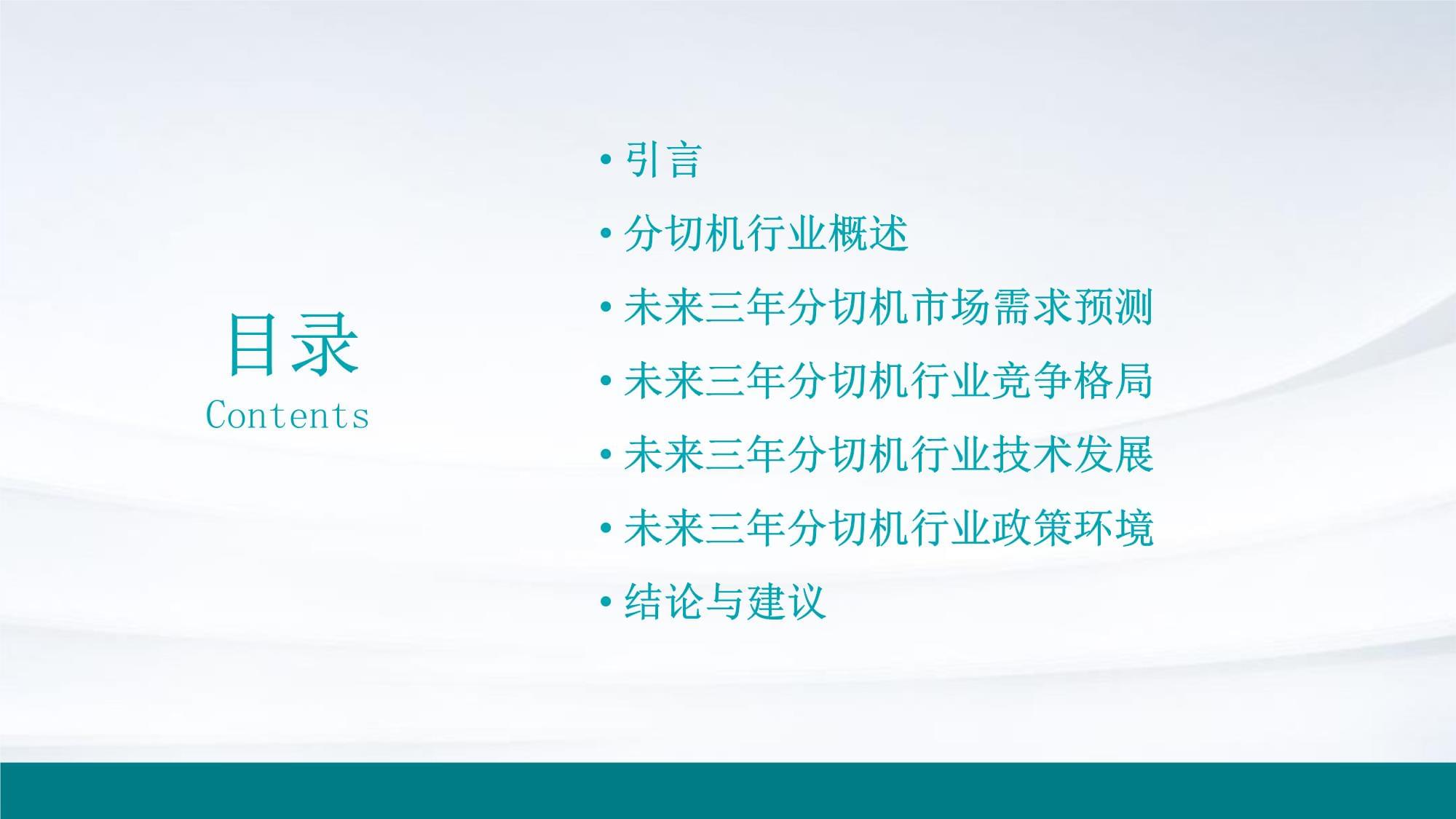 目录
Contents

• 引言
• 分切机行业概述
• 未来三年分切机市场需求预测
• 未来三年分切机行业竞争格局
• 未来三年分切机行业技术发展
• 未来三年分切机行业政策环境
• 结论与建议